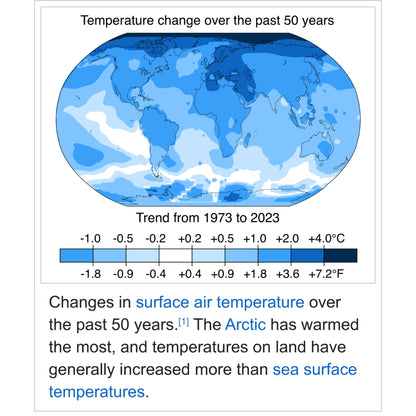 Temperature change over the past 50 years

Trend from 1973 to 2023

-1.0 -0.5 -0.2 +0.2 +0.5 +1.0 +2.0 +4.0°C

-1.8 -0.9 -0.4 +0.4 +0.9 +1.8 +3.6 +7.2°F

Changes in surface air temperature over the past 50 years.[1] The Arctic has warmed the most, and temperatures on land have generally increased more than sea surface temperatures.